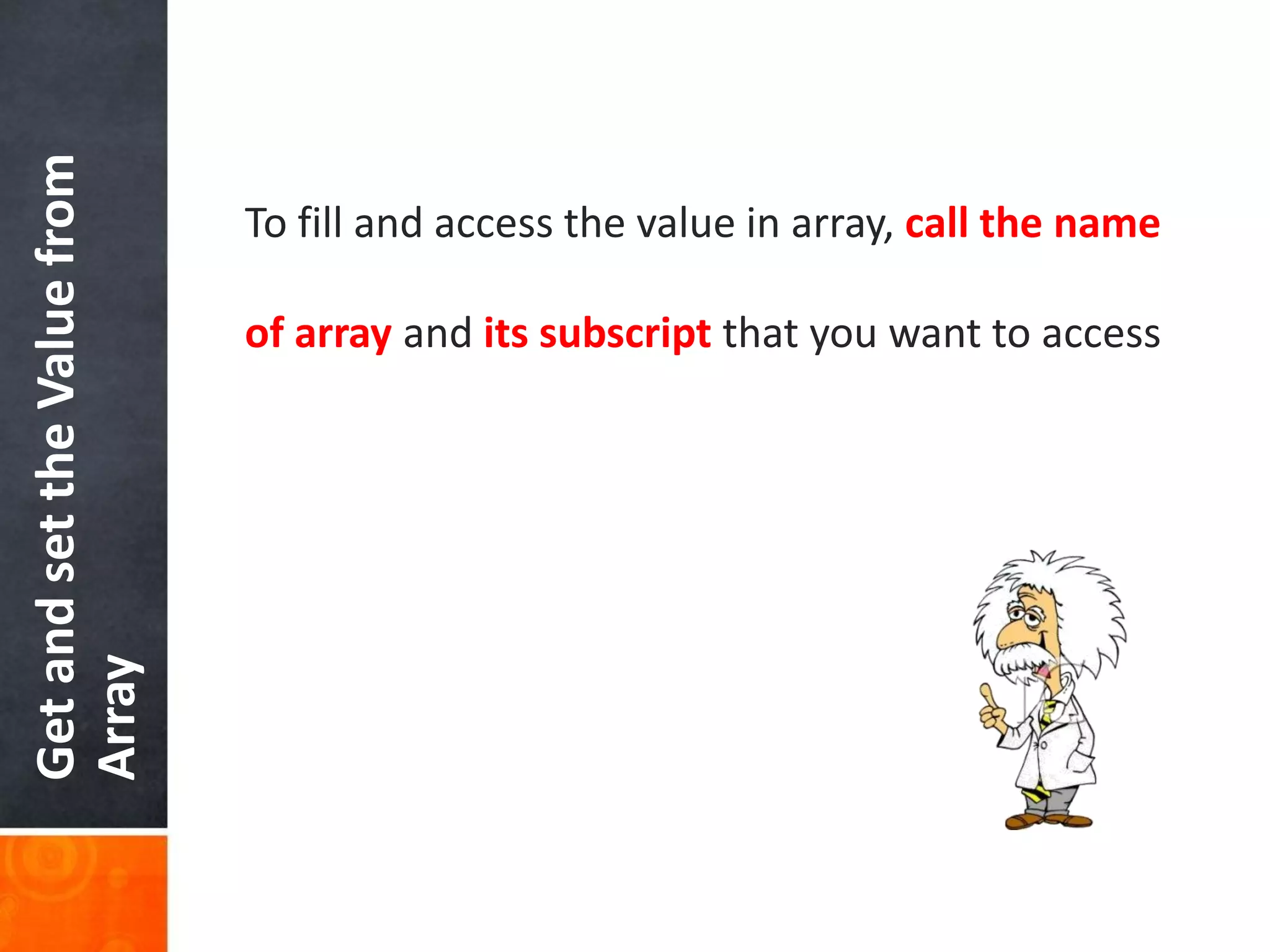 Get and set the Value from Array

To fill and access the value in array, call the name of array and its subscript that you want to access